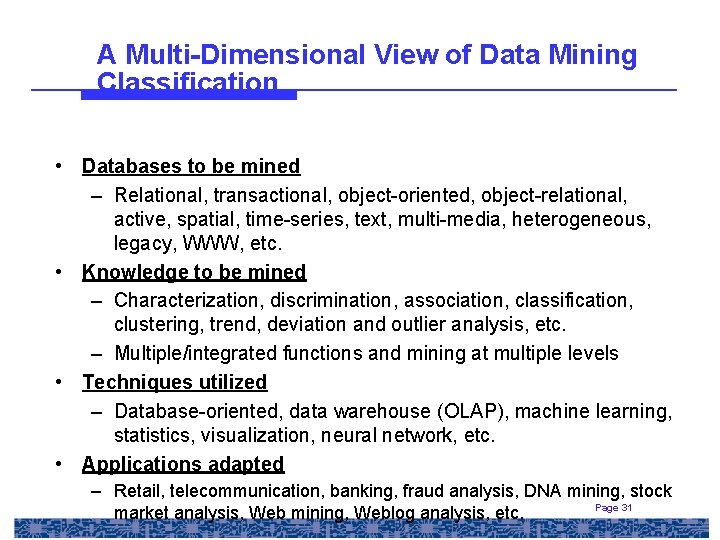 A Multi-Dimensional View of Data Mining Classification

• Databases to be mined
– Relational, transactional, object-oriented, object-relational, active, spatial, time-series, text, multi-media, heterogeneous, legacy, WWW, etc.
• Knowledge to be mined
– Characterization, discrimination, association, classification, clustering, trend, deviation and outlier analysis, etc.
– Multiple/integrated functions and mining at multiple levels
• Techniques utilized
– Database-oriented, data warehouse (OLAP), machine learning, statistics, visualization, neural network, etc.
• Applications adapted
– Retail, telecommunication, banking, fraud analysis, DNA mining, stock market analysis, Web mining, Weblog analysis, etc.

Page 31